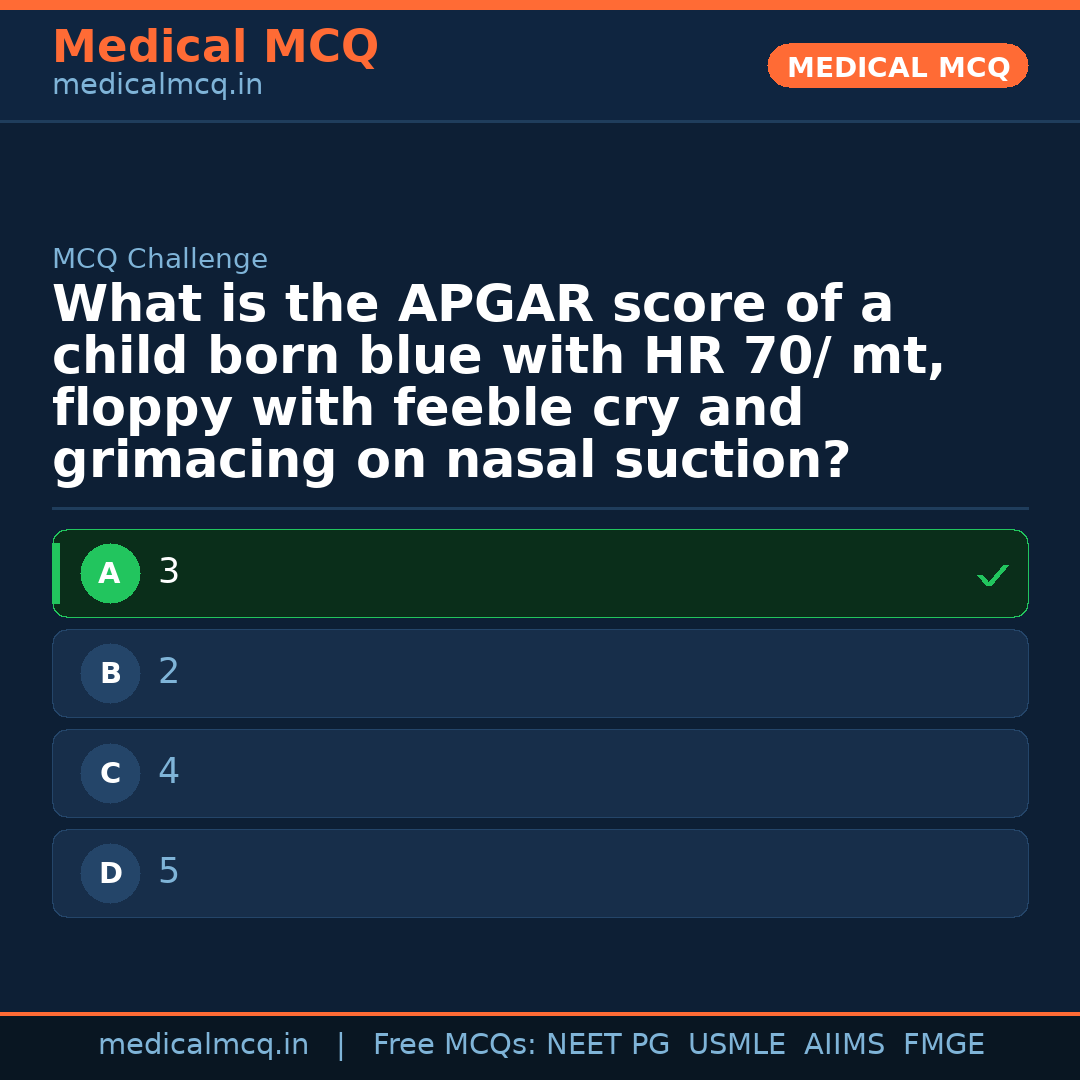 Medical MCQ
medicalmcq.in

MEDICAL MCQ

MCQ Challenge

What is the APGAR score of a child born blue with HR 70/ mt, floppy with feeble cry and grimacing on nasal suction?

A 3 ✓

B 2

C 4

D 5

medicalmcq.in | Free MCQs: NEET PG USMLE AIIMS FMGE